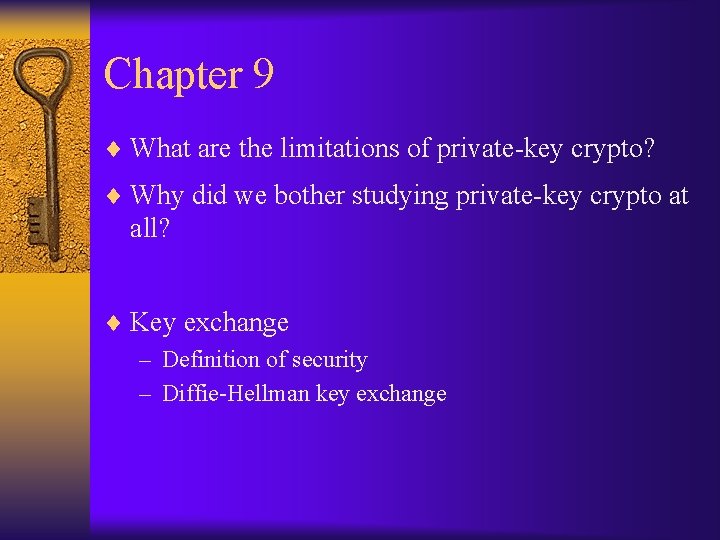 Chapter 9

♦ What are the limitations of private-key crypto?

♦ Why did we bother studying private-key crypto at all?

♦ Key exchange
– Definition of security
– Diffie-Hellman key exchange